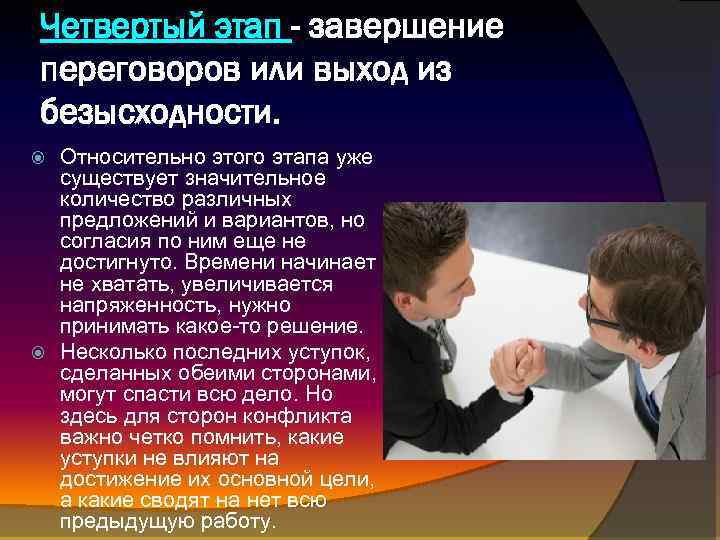 Четвертый этап - завершение переговоров или выход из безысходности.

Относительно этого этапа уже существует значительное количество различных предложений и вариантов, но согласия по ним еще не достигнуто. Времени начинает не хватать, увеличивается напряженность, нужно принимать какое-то решение.

Несколько последних уступок, сделанных обеими сторонами, могут спасти всю дело. Но здесь для сторон конфликта важно четко помнить, какие уступки не влияют на достижение их основной цели, а какие сводят на нет всю предыдущую работу.